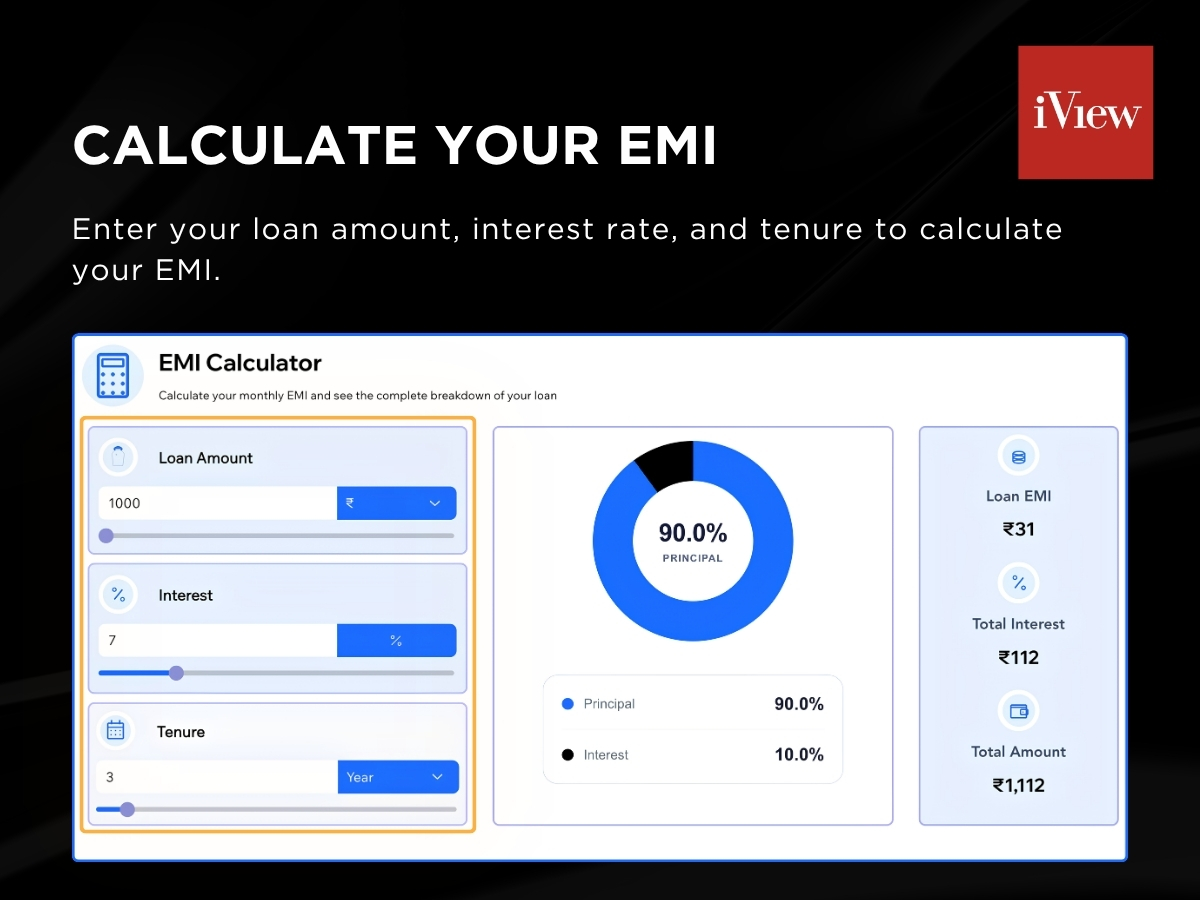 CALCULATE YOUR EMI

iView

Enter your loan amount, interest rate, and tenure to calculate your EMI.

EMI Calculator

Calculate your monthly EMI and see the complete breakdown of your loan

Loan Amount

1000

₹

Interest

7

%

Tenure

3

Year

90.0%
PRINCIPAL

Principal 90.0%

Interest 10.0%

Loan EMI

₹31

Total Interest

₹112

Total Amount

₹1,112